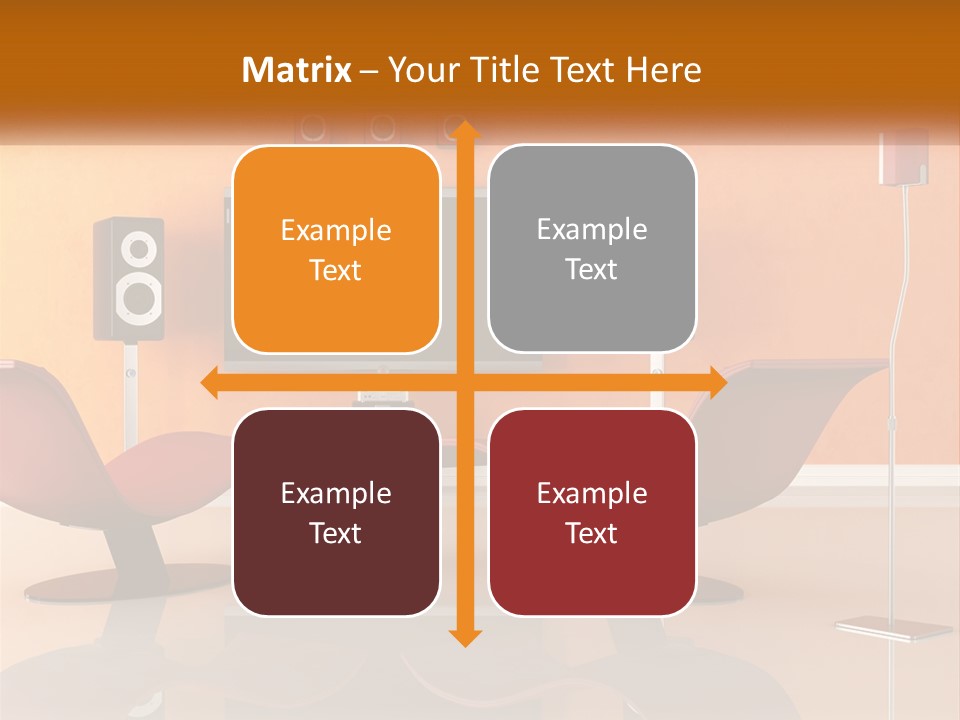 Matrix – Your Title Text Here

Example Text

Example Text

Example Text

Example Text